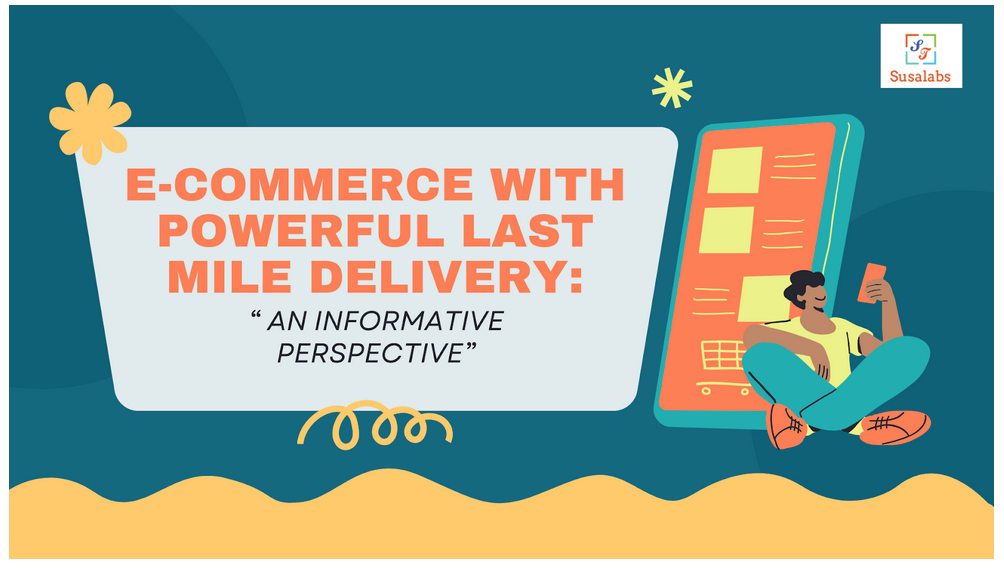 ST
Susalabs

E-COMMERCE WITH POWERFUL LAST MILE DELIVERY:
“ AN INFORMATIVE PERSPECTIVE”